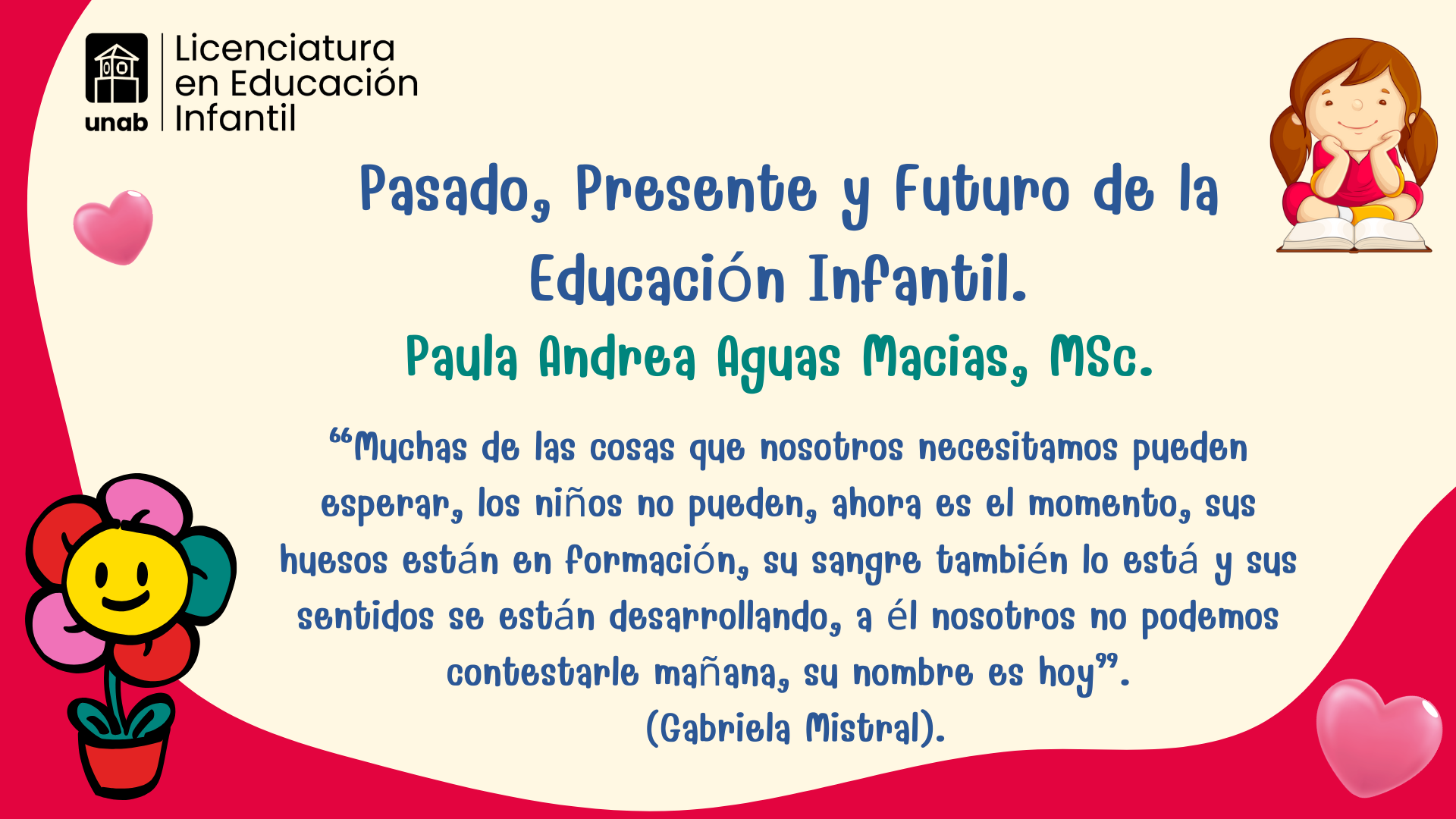 unab
Licenciatura en Educación Infantil

Pasado, Presente y Futuro de la Educación Infantil.

Paula Andrea Aguas Macias, MSc.

“Muchas de las cosas que nosotros necesitamos pueden esperar, los niños no pueden, ahora es el momento, sus huesos están en formación, su sangre también lo está y sus sentidos se están desarrollando, a él nosotros no podemos contestarle mañana, su nombre es hoy”.
(Gabriela Mistral).